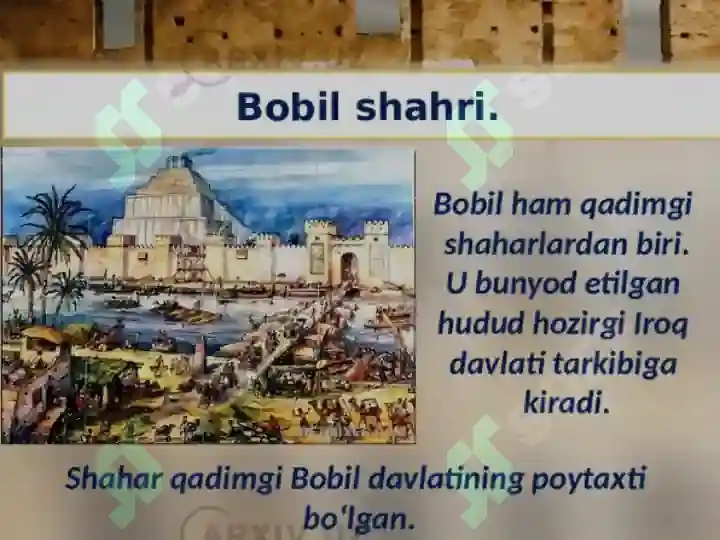 Bobil shahri.

Bobil ham qadimgi shaharlardan biri. U bunyod etilgan hudud hozirgi Iroq davlati tarkibiga kiradi.

Shahar qadimgi Bobil davlatining poytaxti bo'lgan.